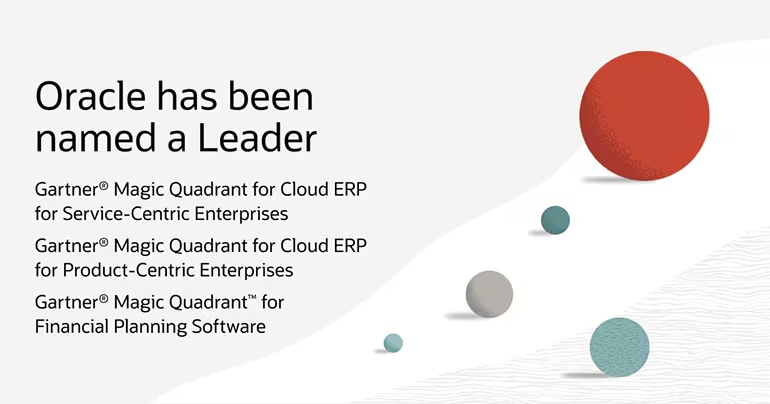 Oracle has been named a Leader

Gartner® Magic Quadrant for Cloud ERP for Service-Centric Enterprises

Gartner® Magic Quadrant for Cloud ERP for Product-Centric Enterprises

Gartner® Magic Quadrant™ for Financial Planning Software